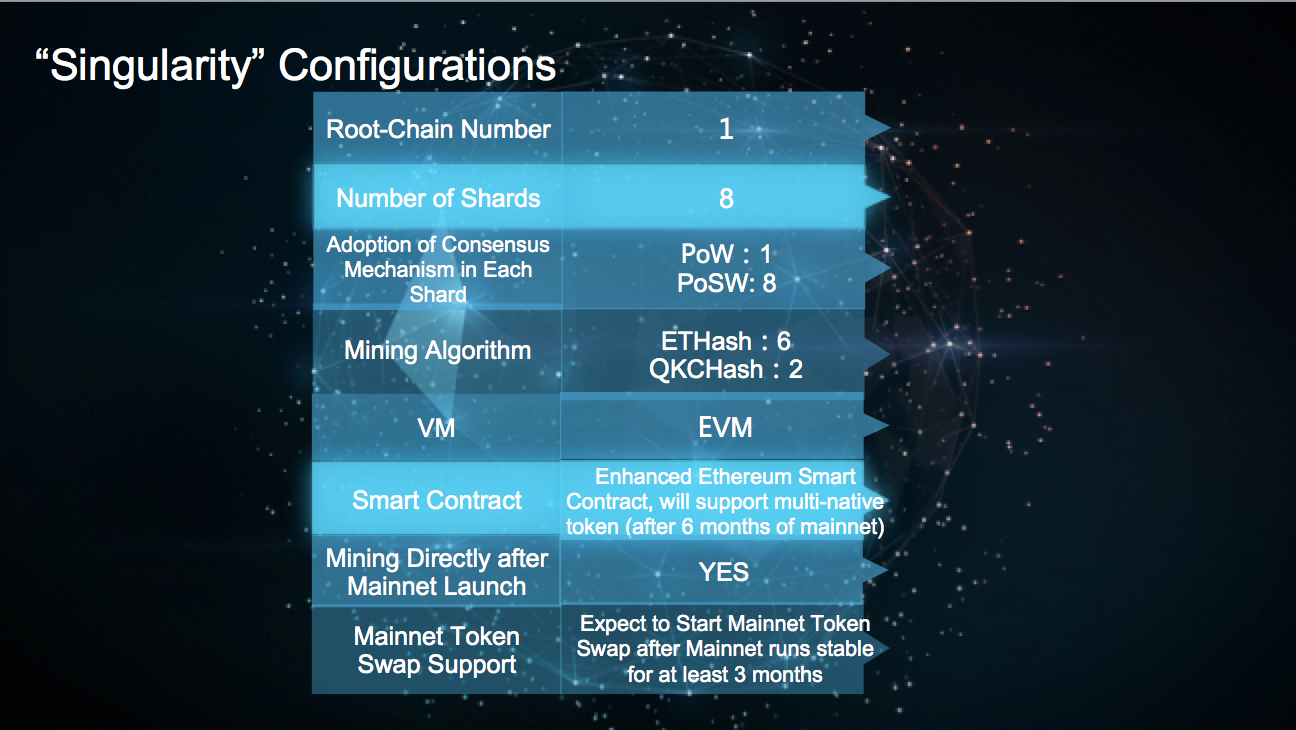 “Singularity” Configurations

| Root-Chain Number | 1 |
|---|---|
| Number of Shards | 8 |
| Adoption of Consensus Mechanism in Each Shard | PoW : 1 PoSW: 8 |
| Mining Algorithm | ETHash : 6 QKCHash : 2 |
| VM | EVM |
| Smart Contract | Enhanced Ethereum Smart Contract, will support multi-native token (after 6 months of mainnet) |
| Mining Directly after Mainnet Launch | YES |
| Mainnet Token Swap Support | Expect to Start Mainnet Token Swap after Mainnet runs stable for at least 3 months |